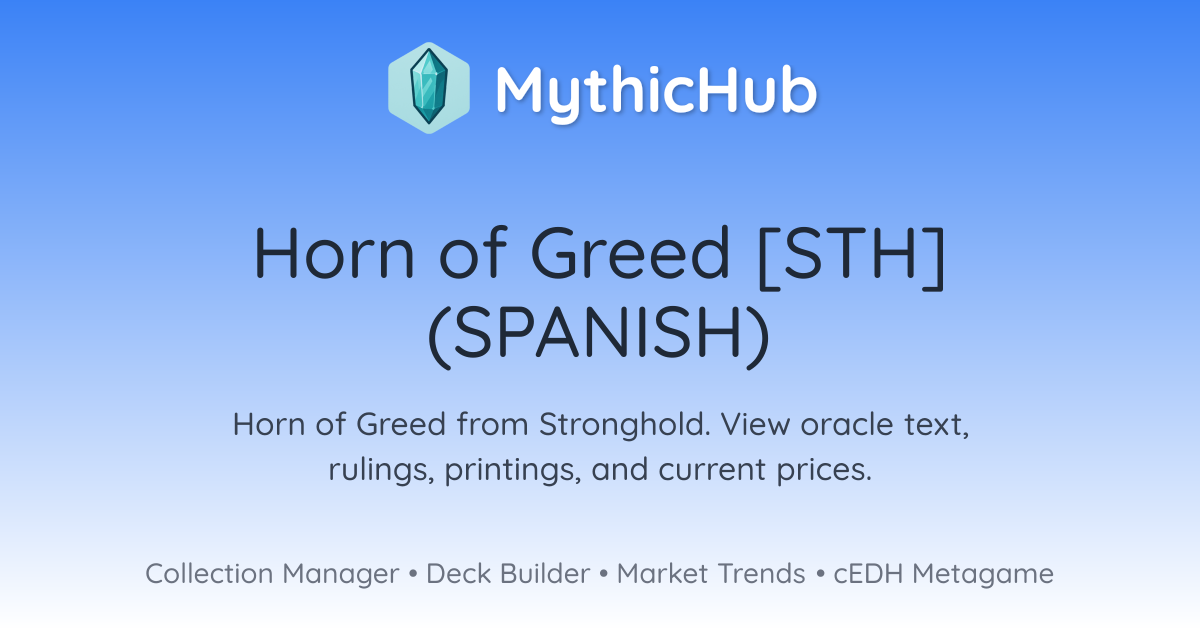 MythicHub

Horn of Greed [STH] (SPANISH)

Horn of Greed from Stronghold. View oracle text, rulings, printings, and current prices.

Collection Manager • Deck Builder • Market Trends • cEDH Metagame